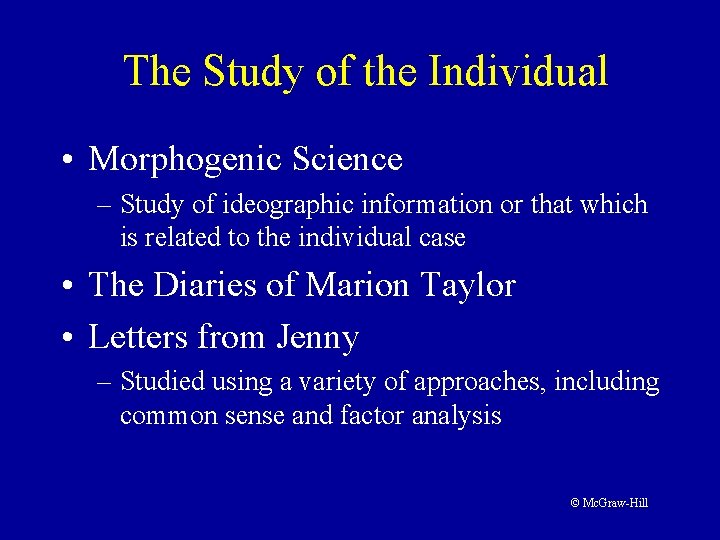 The Study of the Individual

• Morphogenic Science
– Study of ideographic information or that which is related to the individual case

• The Diaries of Marion Taylor

• Letters from Jenny
– Studied using a variety of approaches, including common sense and factor analysis

© McGraw-Hill